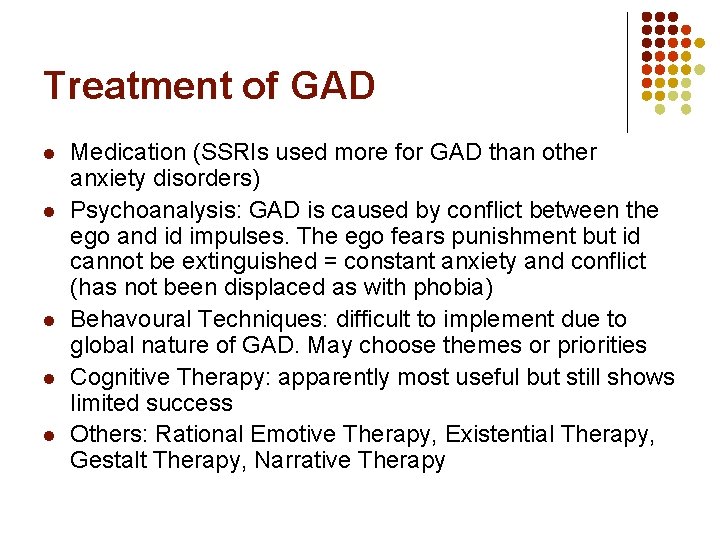 Treatment of GAD

- Medication (SSRIs used more for GAD than other anxiety disorders)
- Psychoanalysis: GAD is caused by conflict between the ego and id impulses. The ego fears punishment but id cannot be extinguished = constant anxiety and conflict (has not been displaced as with phobia)
- Behavoural Techniques: difficult to implement due to global nature of GAD. May choose themes or priorities
- Cognitive Therapy: apparently most useful but still shows limited success
- Others: Rational Emotive Therapy, Existential Therapy, Gestalt Therapy, Narrative Therapy